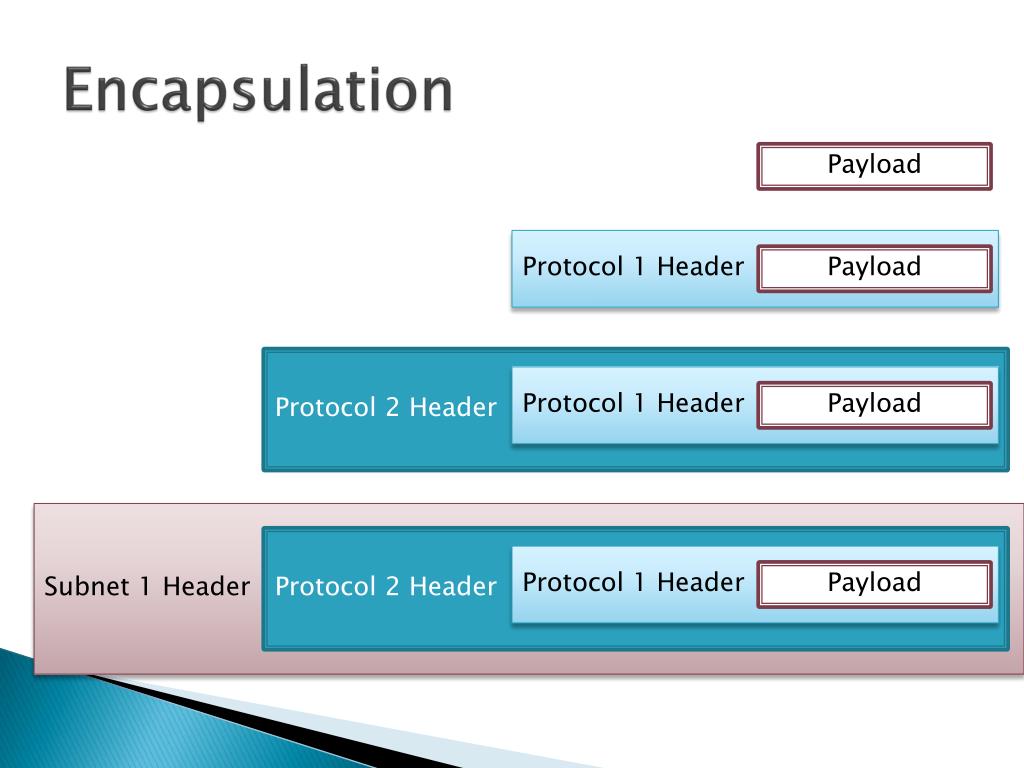 Encapsulation

Payload

Protocol 1 Header Payload

Protocol 2 Header Protocol 1 Header Payload

Subnet 1 Header Protocol 2 Header Protocol 1 Header Payload